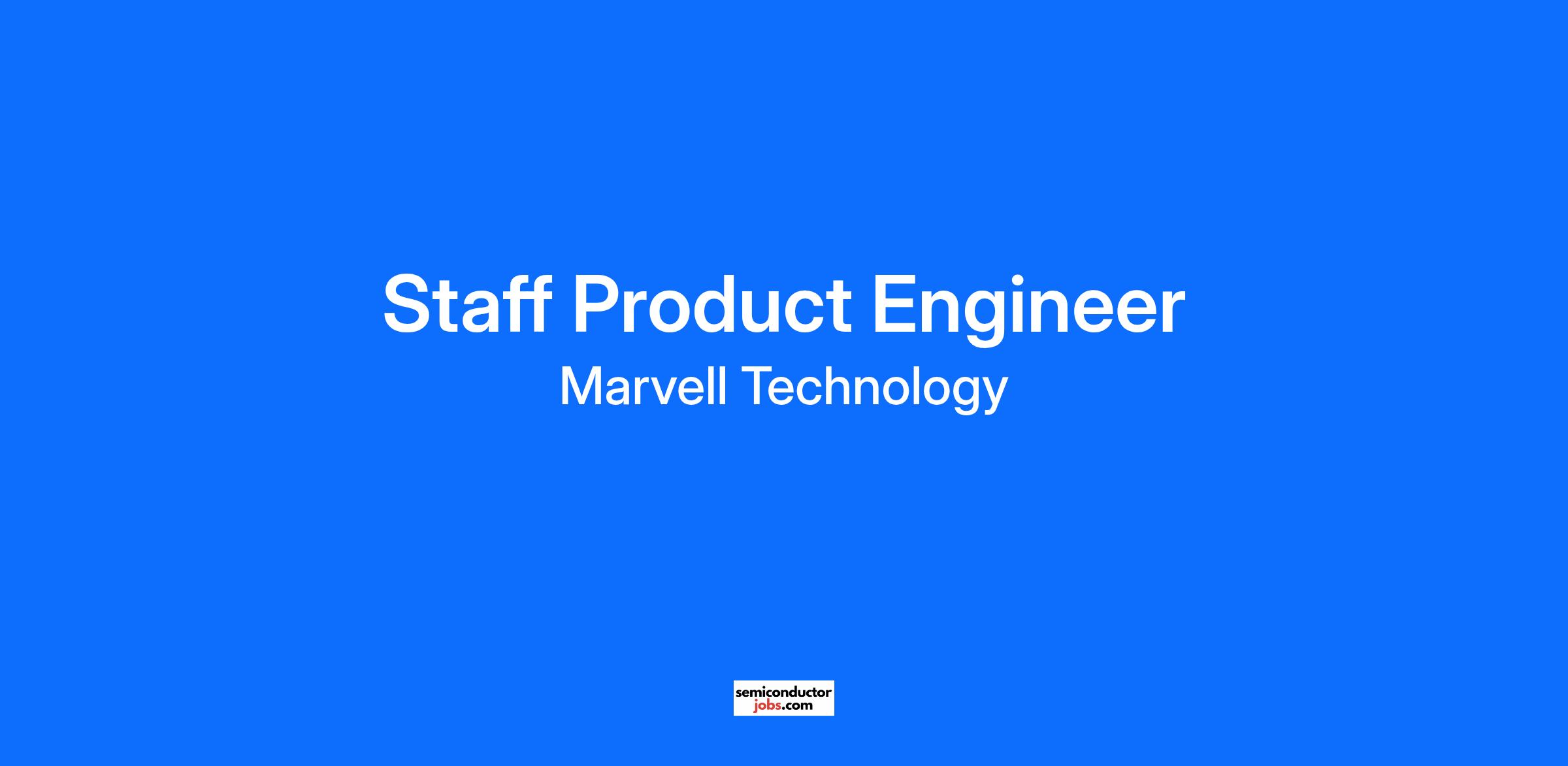 Staff Product Engineer
Marvell Technology

semiconductor
jobs.com